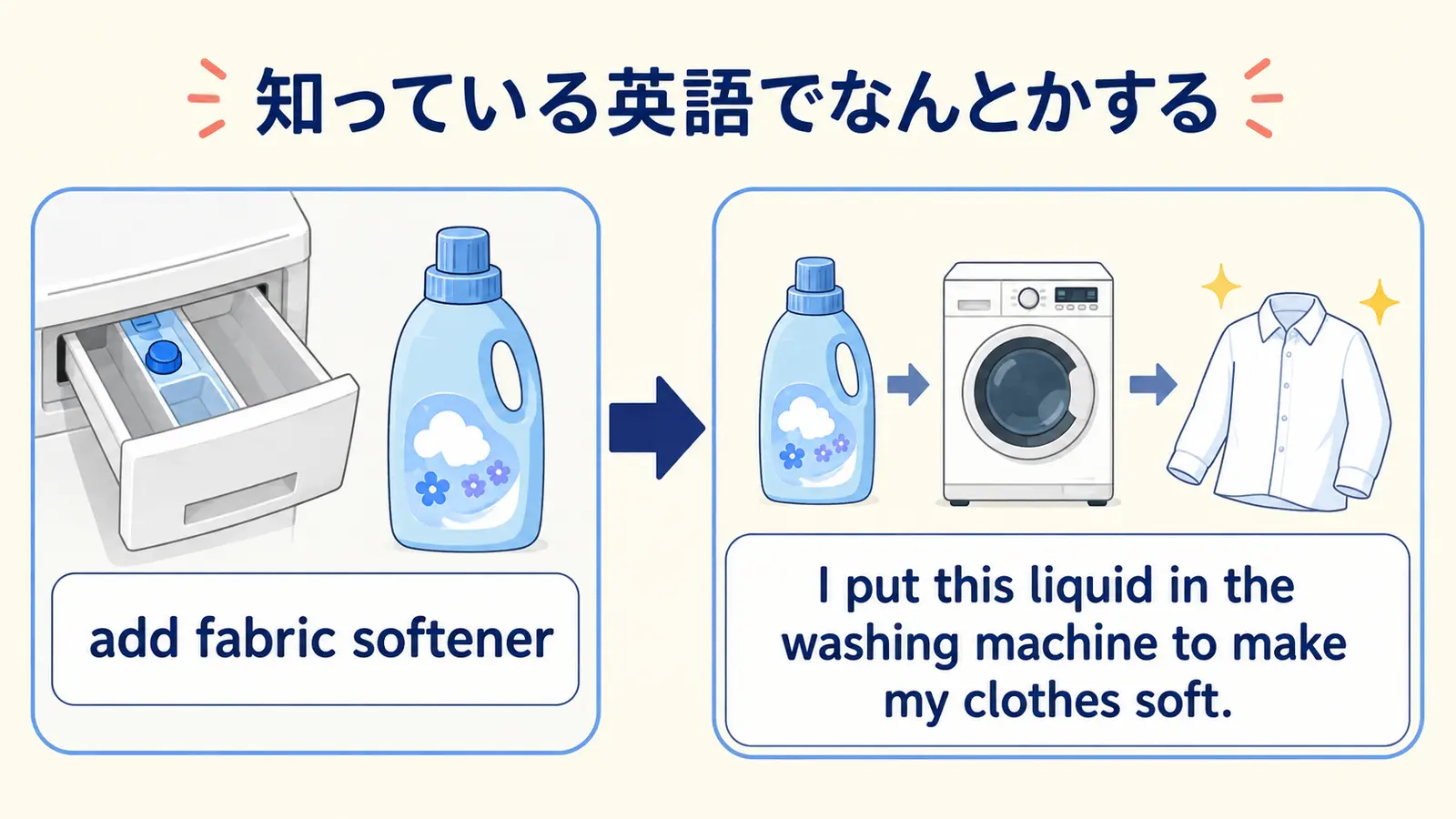 知っている英語でなんとかする

add fabric softener

I put this liquid in the washing machine to make my clothes soft.